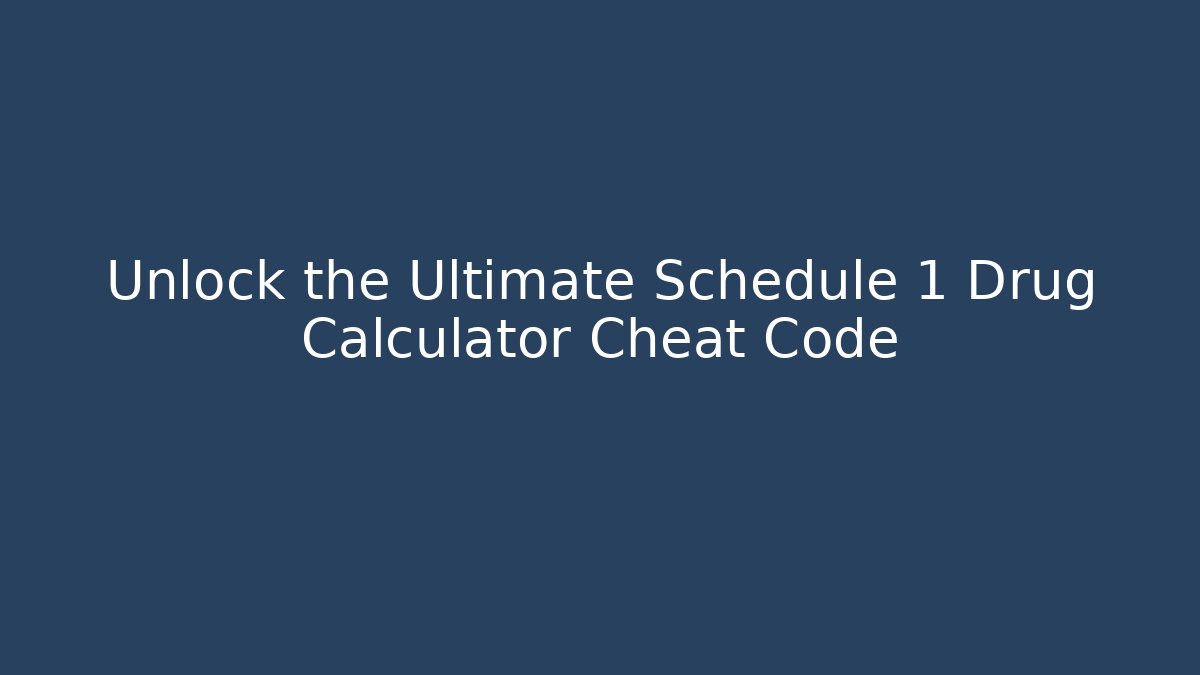 Unlock the Ultimate Schedule 1 Drug Calculator Cheat Code